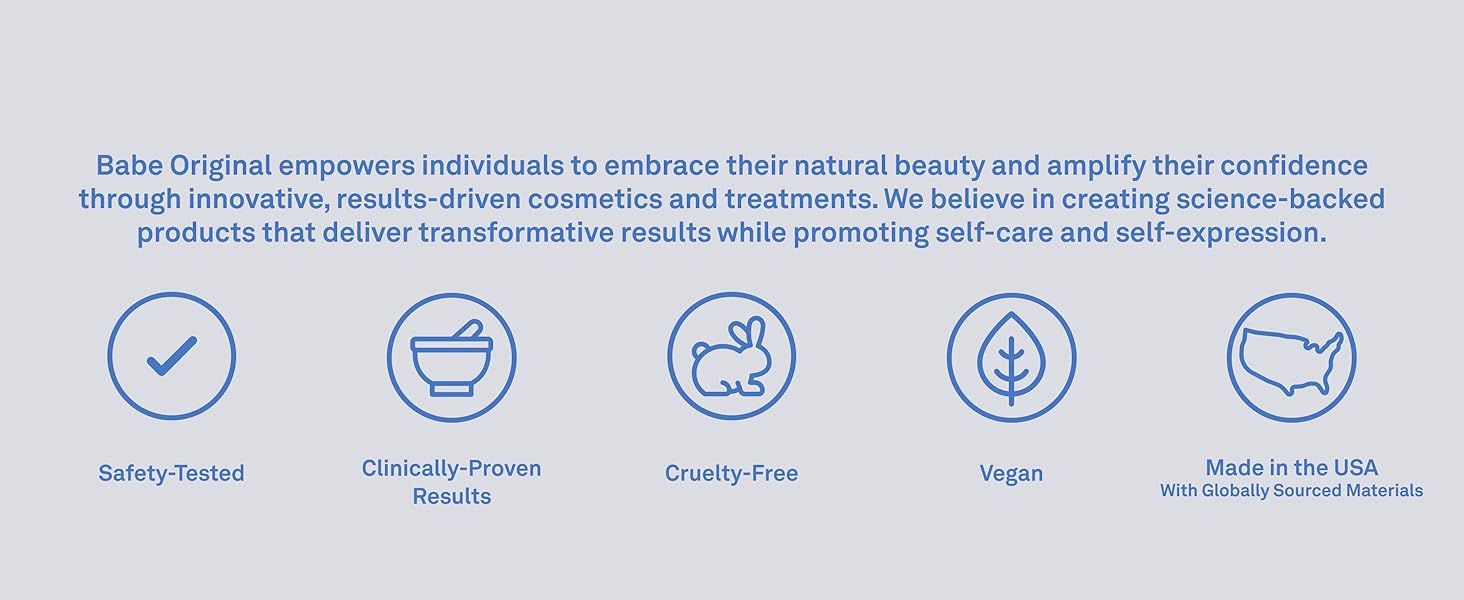 Babe Original empowers individuals to embrace their natural beauty and amplify their confidence through innovative, results-driven cosmetics and treatments. We believe in creating science-backed products that deliver transformative results while promoting self-care and self-expression.

Safety-Tested

Clinically-Proven Results

Cruelty-Free

Vegan

Made in the USA
With Globally Sourced Materials